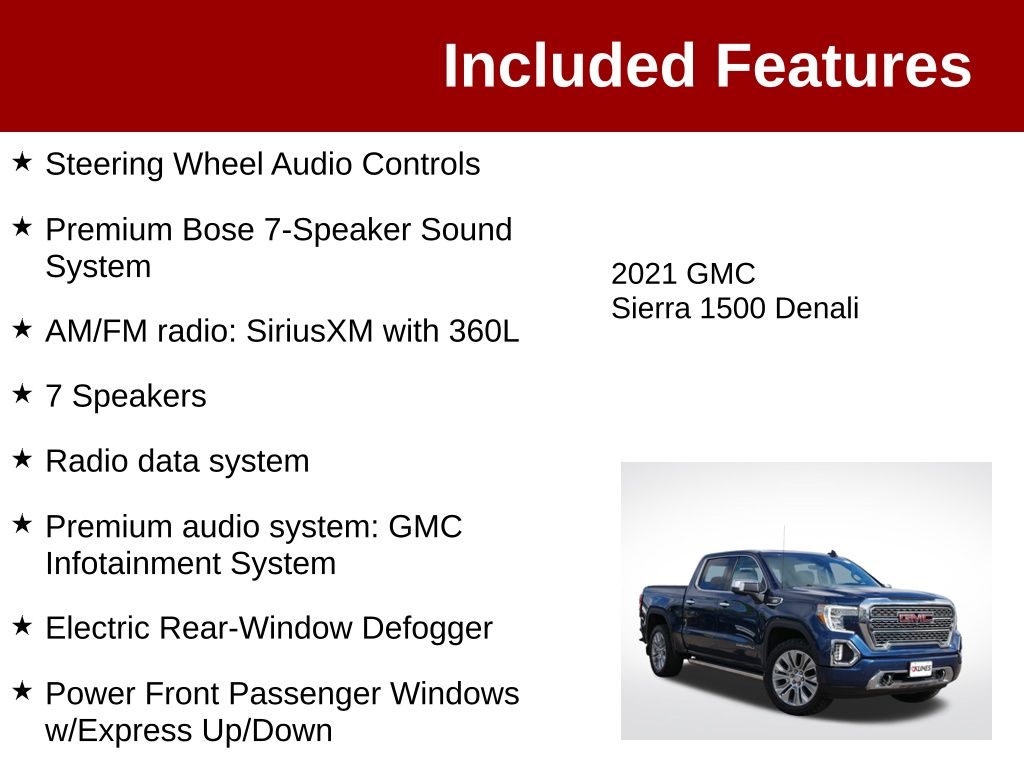 Included Features

★ Steering Wheel Audio Controls

★ Premium Bose 7-Speaker Sound System

★ AM/FM radio: SiriusXM with 360L

★ 7 Speakers

★ Radio data system

★ Premium audio system: GMC Infotainment System

★ Electric Rear-Window Defogger

★ Power Front Passenger Windows w/Express Up/Down

2021 GMC
Sierra 1500 Denali

GMC

KUNES